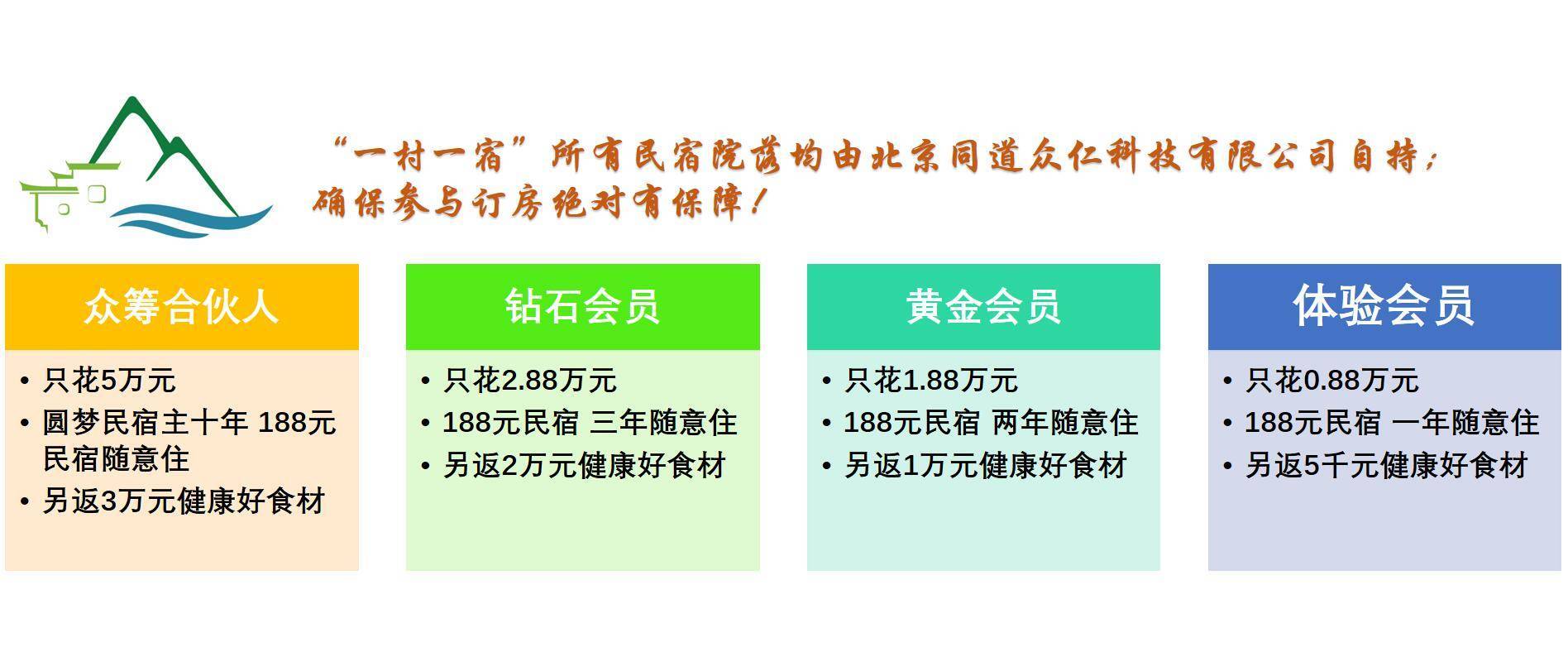 “一村一宿”所有民宿院落均由北京同道众仁科技有限公司自持；确保参与订房绝对有保障！

众筹合伙人

• 只花5万元
• 圆梦民宿主十年 188元民宿随意住
• 另返3万元健康好食材

钻石会员

• 只花2.88万元
• 188元民宿 三年随意住
• 另返2万元健康好食材

黄金会员

• 只花1.88万元
• 188元民宿 两年随意住
• 另返1万元健康好食材

体验会员

• 只花0.88万元
• 188元民宿 一年随意住
• 另返5千元健康好食材